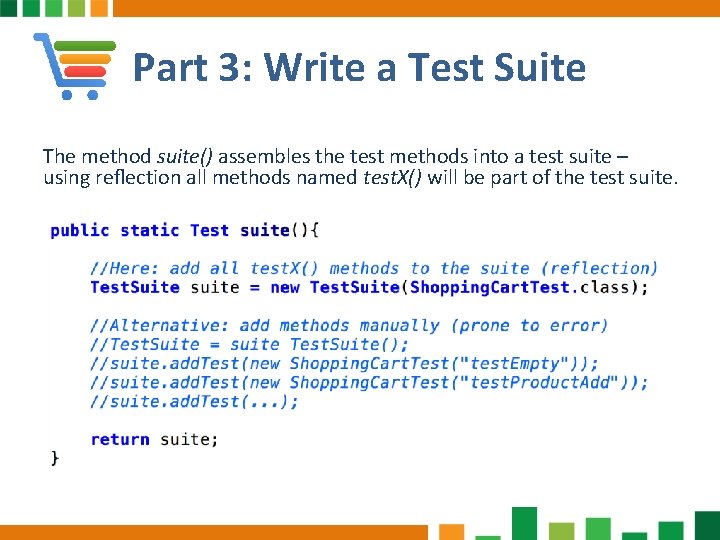 Part 3: Write a Test Suite

The method suite() assembles the test methods into a test suite – using reflection all methods named testX() will be part of the test suite.

public static Test suite(){

    //Here: add all testX() methods to the suite (reflection)
    TestSuite suite = new TestSuite(ShoppingCartTest.class);

    //Alternative: add methods manually (prone to error)
    //TestSuite = suite TestSuite();
    //suite.addTest(new ShoppingCartTest("testEmpty"));
    //suite.addTest(new ShoppingCartTest("testProductAdd"));
    //suite.addTest(...);

    return suite;
}